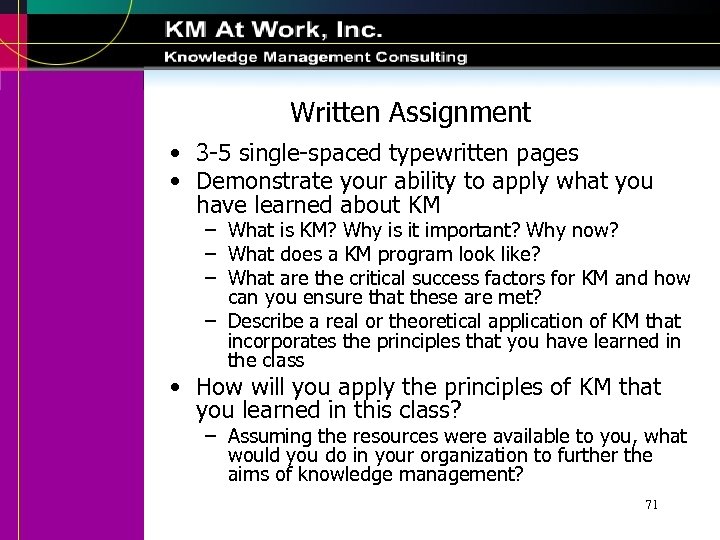 KM At Work, Inc.
Knowledge Management Consulting

Written Assignment

• 3-5 single-spaced typewritten pages
• Demonstrate your ability to apply what you have learned about KM
– What is KM? Why is it important? Why now?
– What does a KM program look like?
– What are the critical success factors for KM and how can you ensure that these are met?
– Describe a real or theoretical application of KM that incorporates the principles that you have learned in the class
• How will you apply the principles of KM that you learned in this class?
– Assuming the resources were available to you, what would you do in your organization to further the aims of knowledge management?

71